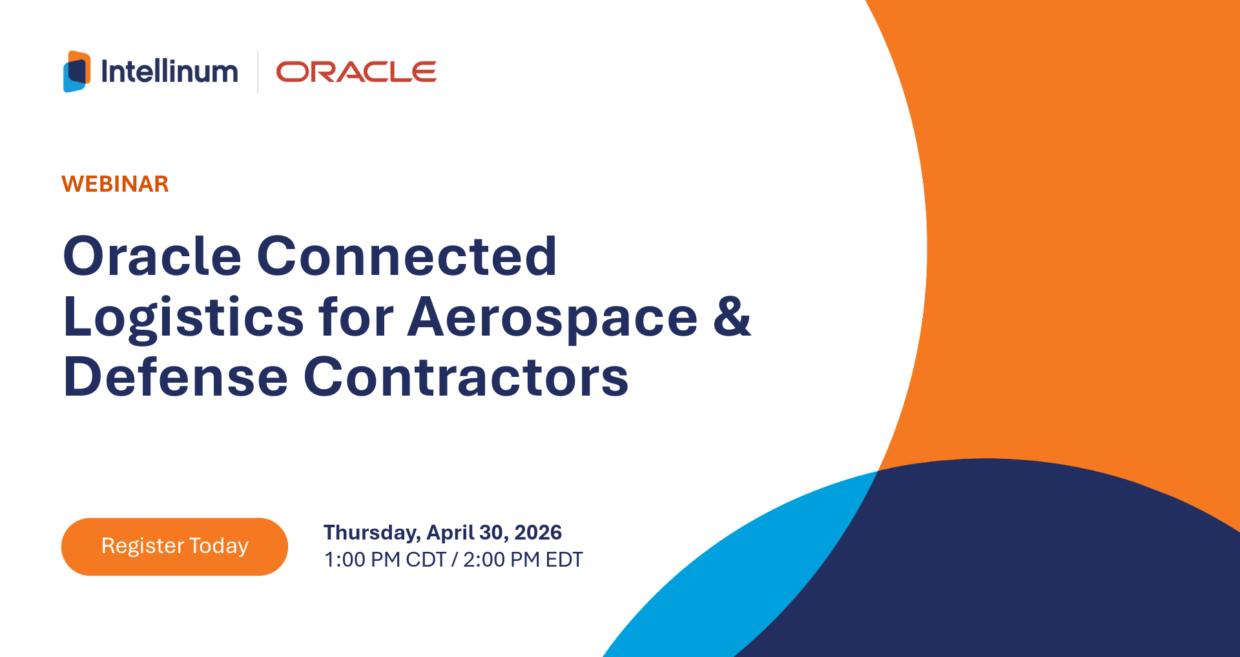 Intellinum | ORACLE

WEBINAR

Oracle Connected Logistics for Aerospace & Defense Contractors

Register Today

Thursday, April 30, 2026
1:00 PM CDT / 2:00 PM EDT